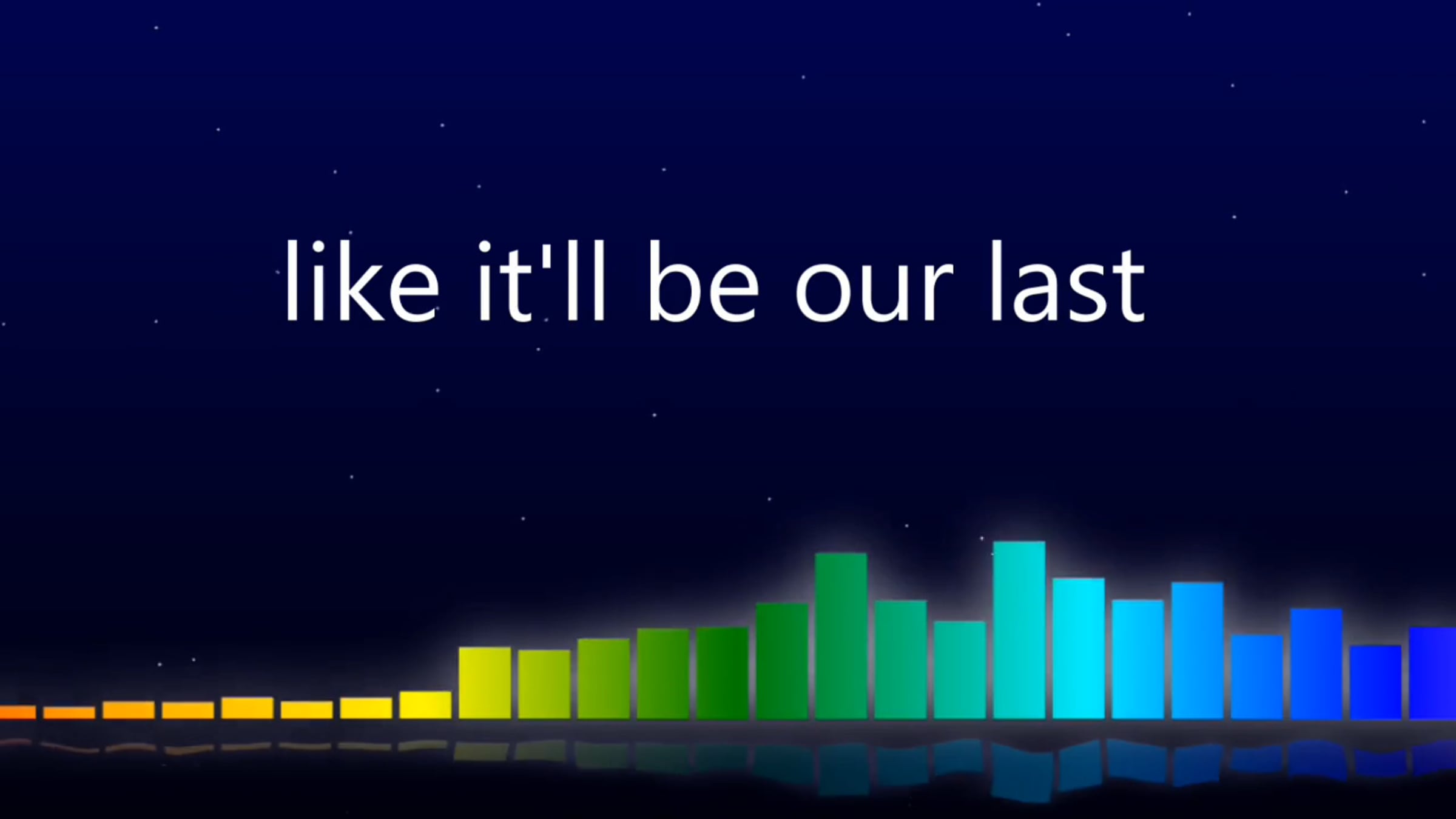 like it'll be our last